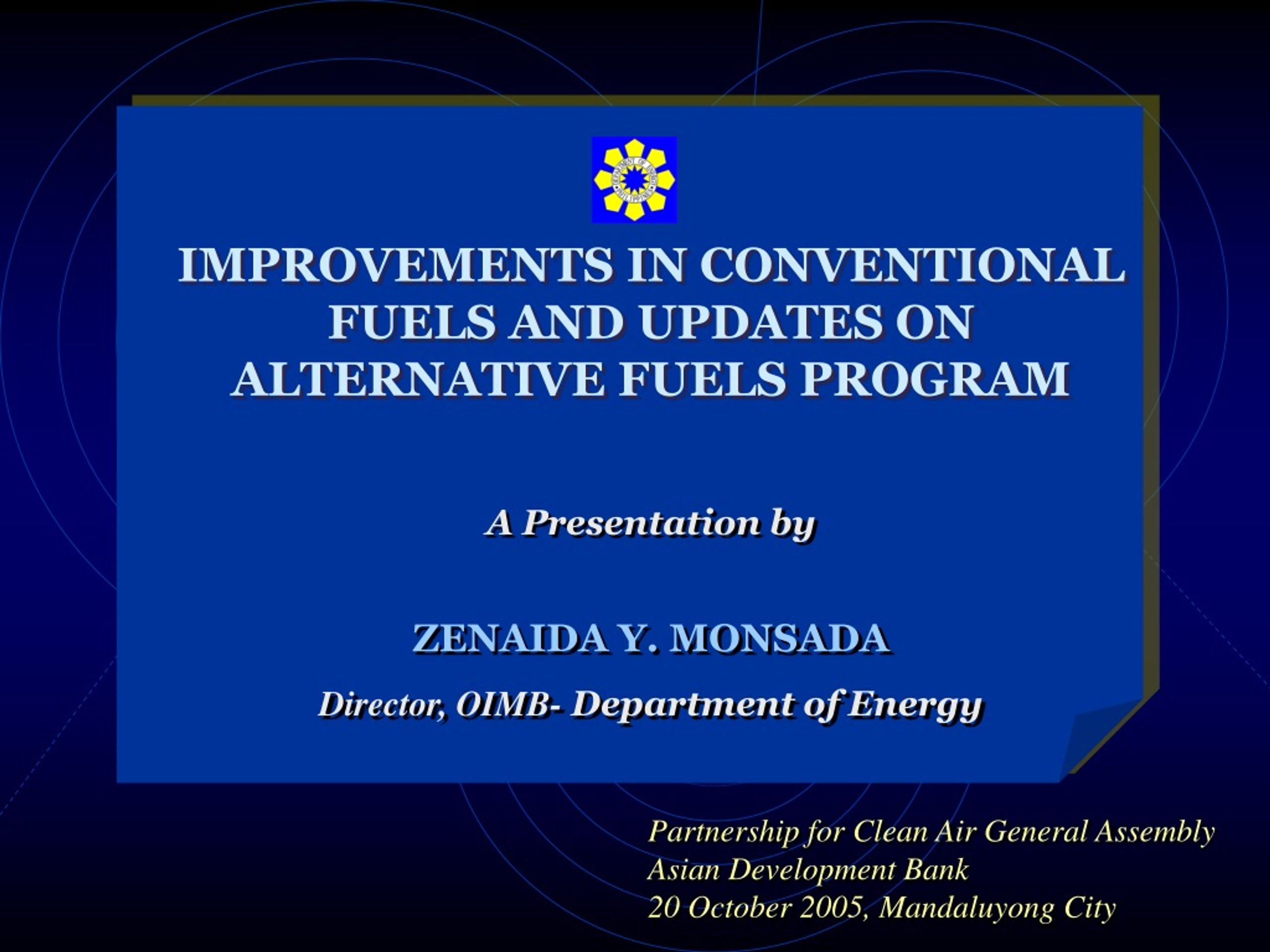 IMPROVEMENTS IN CONVENTIONAL FUELS AND UPDATES ON ALTERNATIVE FUELS PROGRAM

A Presentation by

ZENAIDA Y. MONSADA

Director, OIMB- Department of Energy

Partnership for Clean Air General Assembly
Asian Development Bank
20 October 2005, Mandaluyong City